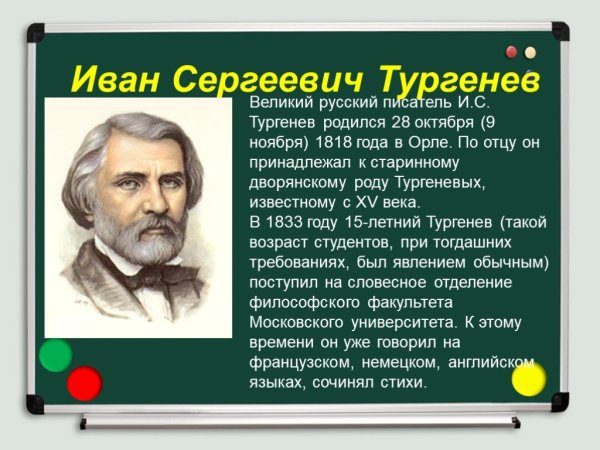 Иван Сергеевич Тургенев

Великий русский писатель И.С. Тургенев родился 28 октября (9 ноября) 1818 года в Орле. По отцу он принадлежал к старинному дворянскому роду Тургеневых, известному с XV века.
В 1833 году 15-летний Тургенев (такой возраст студентов, при тогдашних требованиях, был явлением обычным) поступил на словесное отделение философского факультета Московского университета. К этому времени он уже говорил на французском, немецком, английском языках, сочинял стихи.